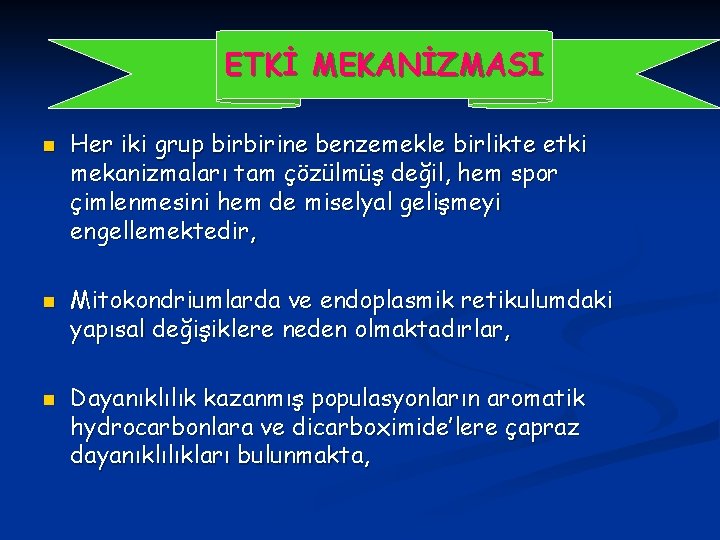 ETKİ MEKANİZMASI

Her iki grup birbirine benzemekle birlikte etki mekanizmaları tam çözülmüş değil, hem spor çimlenmesini hem de miselyal gelişmeyi engellemektedir,

Mitokondriumlarda ve endoplasmik retikulumdaki yapısal değişiklere neden olmaktadırlar,

Dayanıklılık kazanmış populasyonların aromatik hydrocarbonlara ve dicarboximide'lere çapraz dayanıklılıkları bulunmakta,